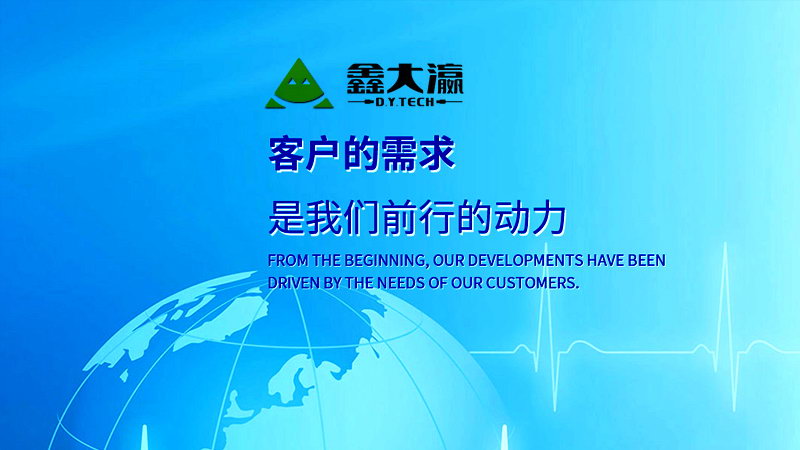 鑫大瀛
D.Y.TECH

客户的需求

是我们前行的动力

FROM THE BEGINNING, OUR DEVELOPMENTS HAVE BEEN DRIVEN BY THE NEEDS OF OUR CUSTOMERS.